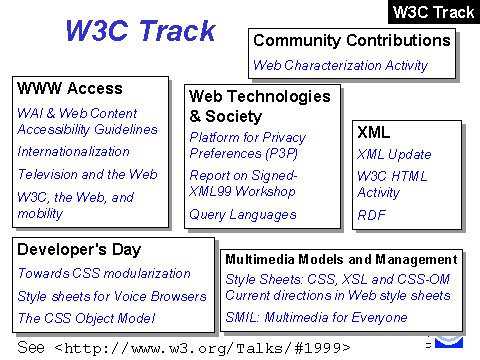 W3C Track

W3C Track

Community Contributions

Web Characterization Activity

WWW Access

WAI & Web Content Accessibility Guidelines

Internationalization

Television and the Web

W3C, the Web, and mobility

Web Technologies & Society

Platform for Privacy Preferences (P3P)

Report on Signed-XML99 Workshop

Query Languages

XML

XML Update

W3C HTML Activity

RDF

Developer's Day

Towards CSS modularization

Style sheets for Voice Browsers

The CSS Object Model

Multimedia Models and Management

Style Sheets: CSS, XSL and CSS-OM
Current directions in Web style sheets

SMIL: Multimedia for Everyone

See <http://www.w3.org/Talks/#1999>